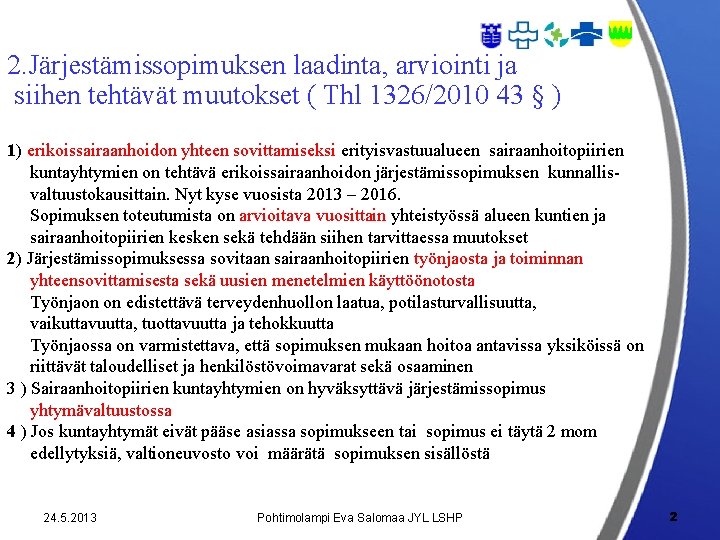 2.Järjestämissopimuksen laadinta, arviointi ja siihen tehtävät muutokset ( Thl 1326/2010 43 § )

1) erikoissairaanhoidon yhteen sovittamiseksi erityisvastuualueen sairaanhoitopiirien kuntayhtymien on tehtävä erikoissairaanhoidon järjestämissopimuksen kunnallisvaltuustokausittain. Nyt kyse vuosista 2013 – 2016.
Sopimuksen toteutumista on arvioitava vuosittain yhteistyössä alueen kuntien ja sairaanhoitopiirien kesken sekä tehdään siihen tarvittaessa muutokset
2) Järjestämissopimuksessa sovitaan sairaanhoitopiirien työnjaosta ja toiminnan yhteensovittamisesta sekä uusien menetelmien käyttöönotosta
Työnjaon on edistettävä terveydenhuollon laatua, potilasturvallisuutta, vaikuttavuutta, tuottavuutta ja tehokkuutta
Työnjaossa on varmistettava, että sopimuksen mukaan hoitoa antavissa yksiköissä on riittävät taloudelliset ja henkilöstövoimavarat sekä osaaminen
3 ) Sairaanhoitopiirien kuntayhtymien on hyväksyttävä järjestämissopimus yhtymävaltuustossa
4 ) Jos kuntayhtymät eivät pääse asiassa sopimukseen tai sopimus ei täytä 2 mom edellytyksiä, valtioneuvosto voi määrätä sopimuksen sisällöstä

24.5.2013 Pohtimolampi Eva Salomaa JYL LSHP 2